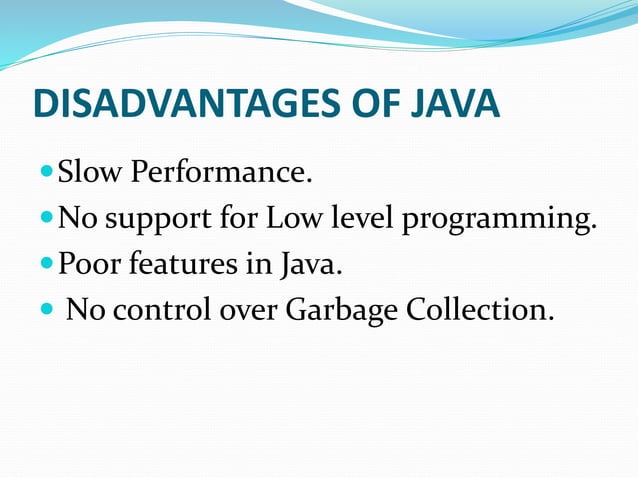 DISADVANTAGES OF JAVA

- Slow Performance.
- No support for Low level programming.
- Poor features in Java.
- No control over Garbage Collection.